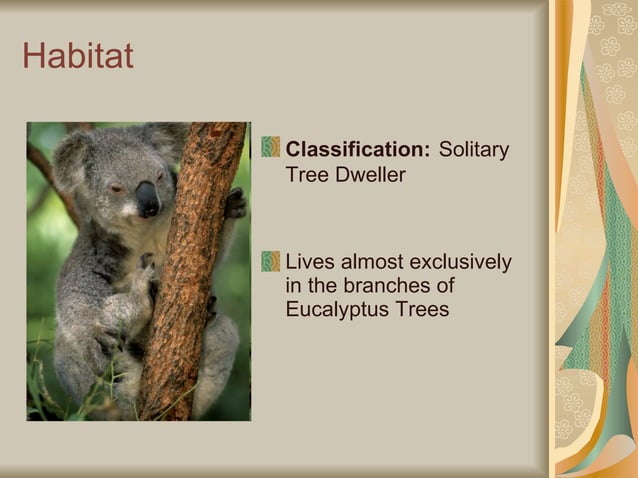 Habitat

Classification: Solitary Tree Dweller

Lives almost exclusively in the branches of Eucalyptus Trees